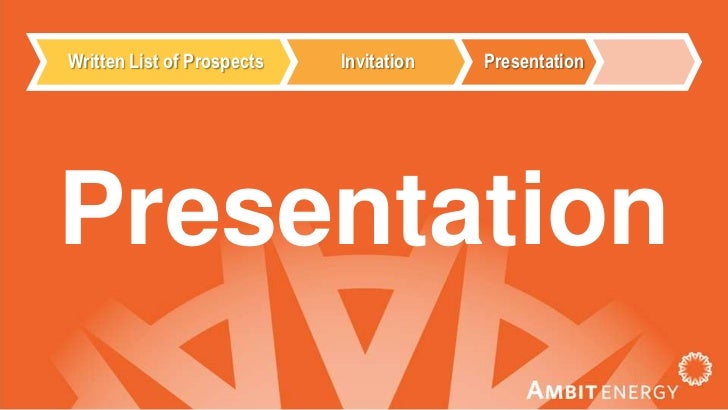 Written List of Prospects
Invitation
Presentation

Presentation

AMBIT ENERGY